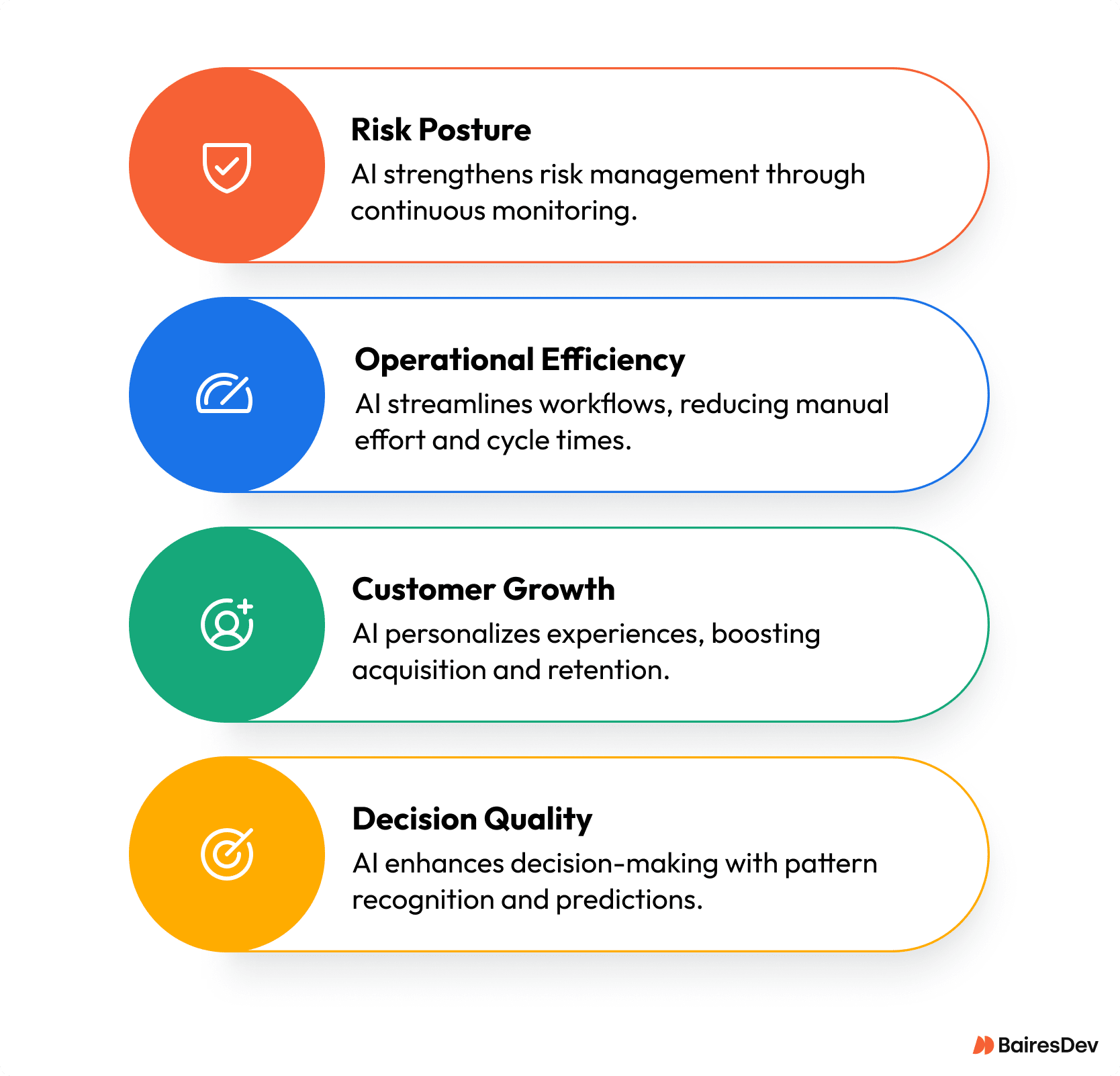 Risk Posture
AI strengthens risk management through continuous monitoring.

Operational Efficiency
AI streamlines workflows, reducing manual effort and cycle times.

Customer Growth
AI personalizes experiences, boosting acquisition and retention.

Decision Quality
AI enhances decision-making with pattern recognition and predictions.

BairesDev